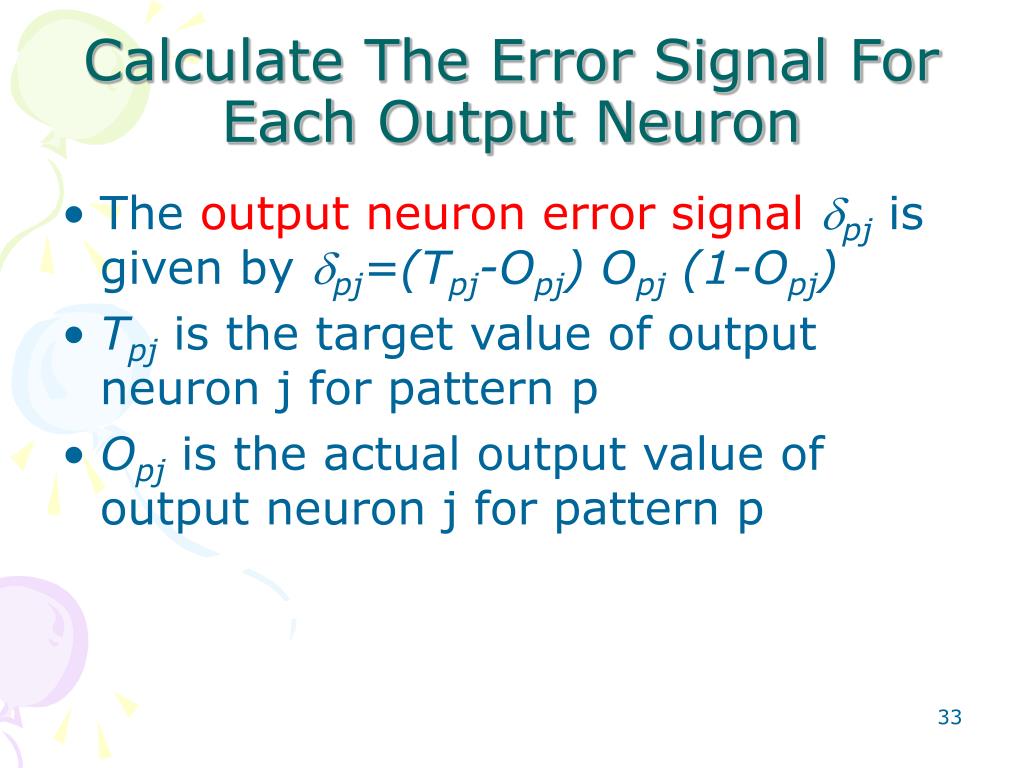 Calculate The Error Signal For Each Output Neuron

• The output neuron error signal $\delta_{pj}$ is given by $\delta_{pj}=(T_{pj}-O_{pj})\ O_{pj}\ (1-O_{pj})$

• $T_{pj}$ is the target value of output neuron j for pattern p

• $O_{pj}$ is the actual output value of output neuron j for pattern p

33